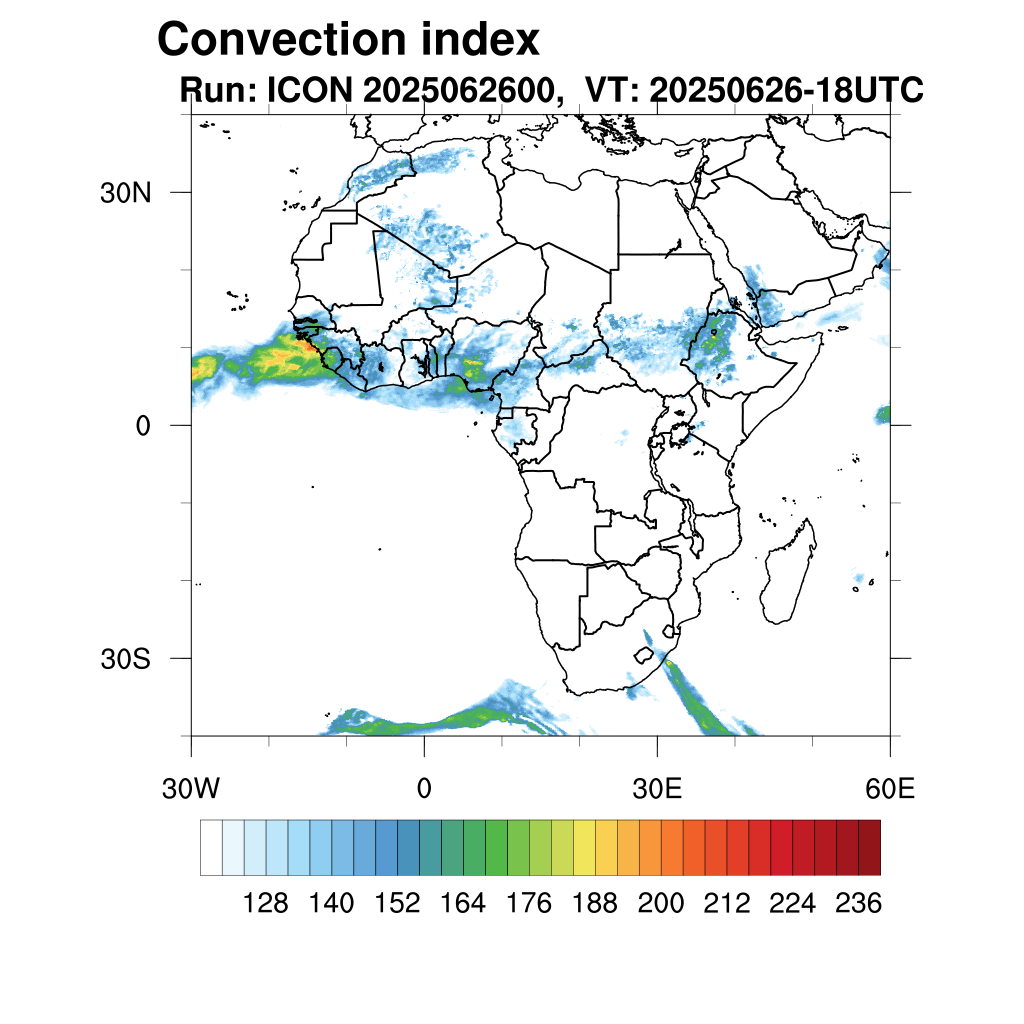 Convection index
Run: ICON 2025062600, VT: 20250626-18UTC

30N
0
30S

30W
0
30E
60E

128 140 152 164 176 188 200 212 224 236